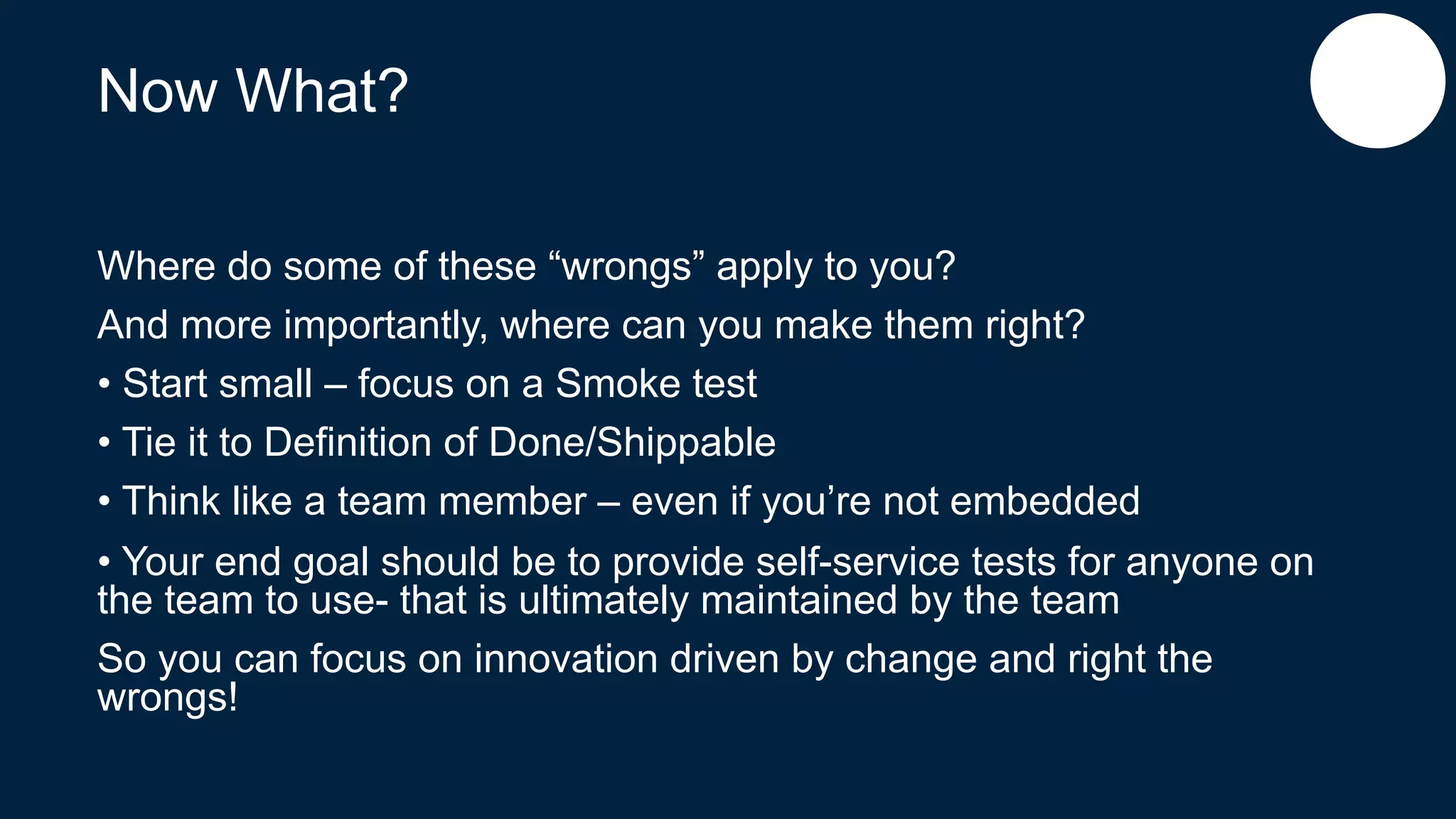 Now What?

Where do some of these “wrongs” apply to you?

And more importantly, where can you make them right?

• Start small – focus on a Smoke test

• Tie it to Definition of Done/Shippable

• Think like a team member – even if you’re not embedded

• Your end goal should be to provide self-service tests for anyone on the team to use- that is ultimately maintained by the team

So you can focus on innovation driven by change and right the wrongs!